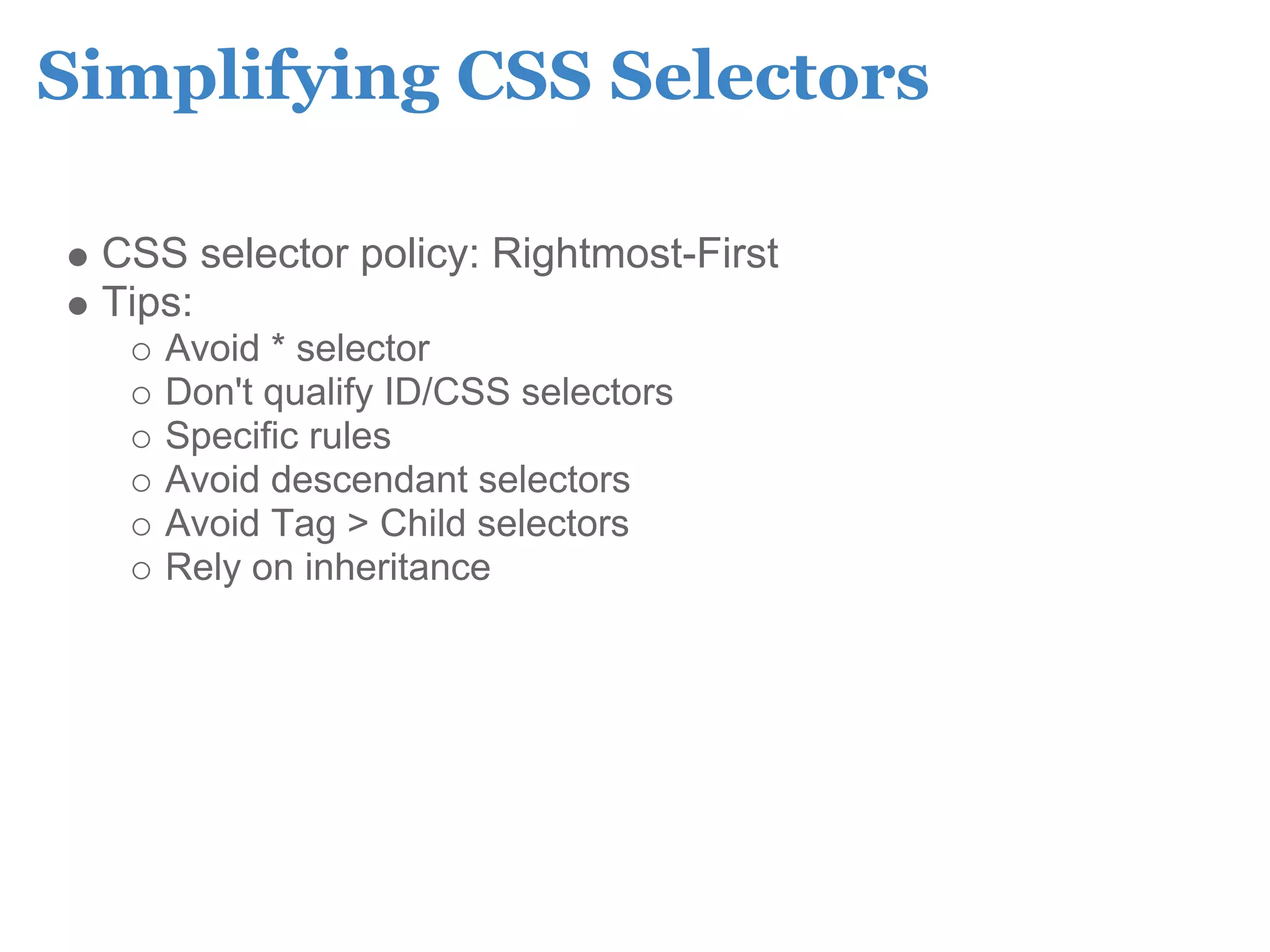 Simplifying CSS Selectors

- CSS selector policy: Rightmost-First
- Tips:
  - Avoid * selector
  - Don't qualify ID/CSS selectors
  - Specific rules
  - Avoid descendant selectors
  - Avoid Tag > Child selectors
  - Rely on inheritance